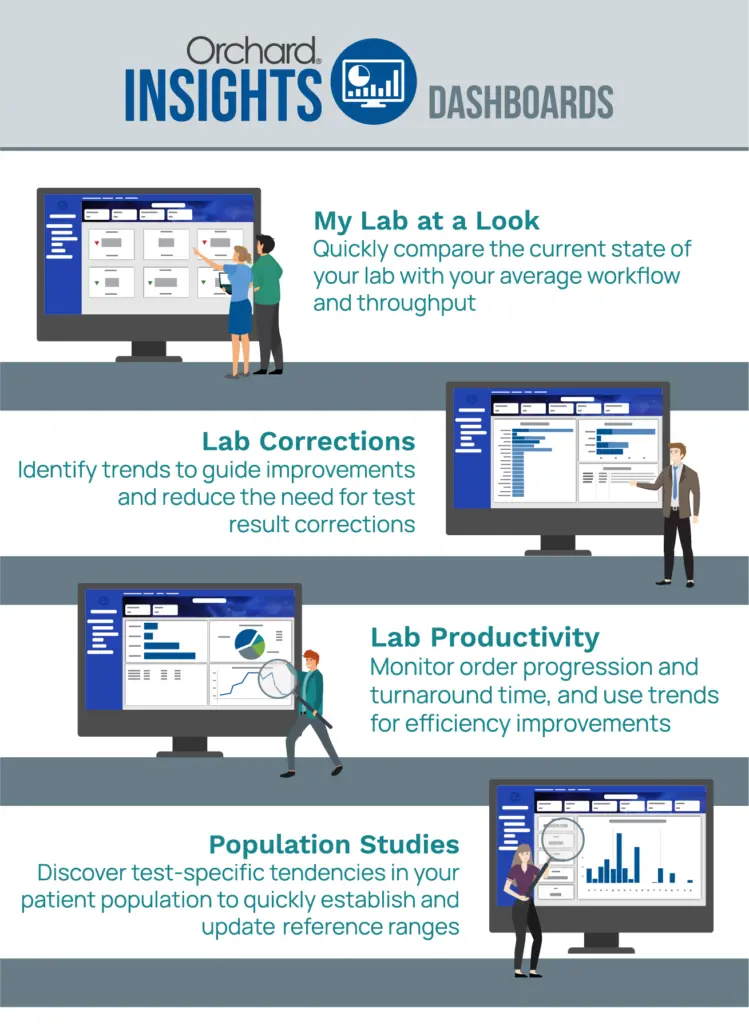 Orchard®
INSIGHTS
DASHBOARDS

My Lab at a Look
Quickly compare the current state of your lab with your average workflow and throughput

Lab Corrections
Identify trends to guide improvements and reduce the need for test result corrections

Lab Productivity
Monitor order progression and turnaround time, and use trends for efficiency improvements

Population Studies
Discover test-specific tendencies in your patient population to quickly establish and update reference ranges